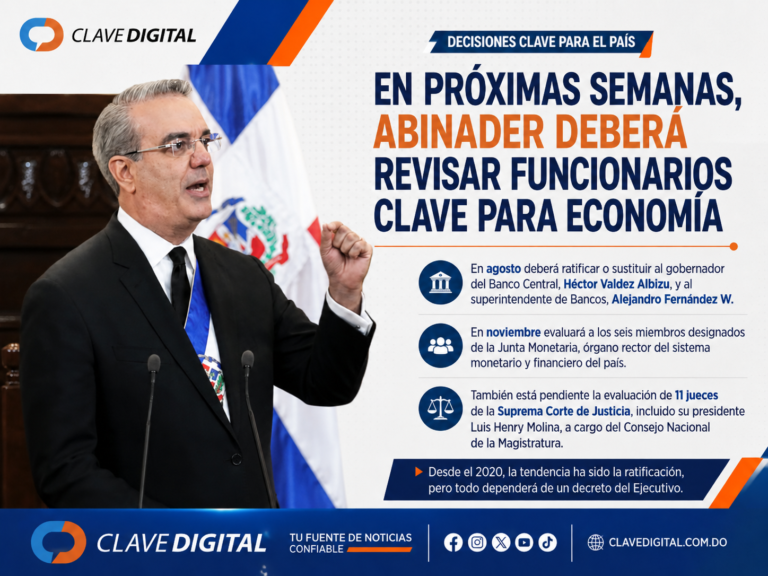 CLAVE DIGITAL

DECISIONES CLAVE PARA EL PAÍS

EN PRÓXIMAS SEMANAS, ABINADER DEBERÁ REVISAR FUNCIONARIOS CLAVE PARA ECONOMÍA

En agosto deberá ratificar o sustituir al gobernador del Banco Central, Héctor Valdez Albizu, y al superintendente de Bancos, Alejandro Fernández W.

En noviembre evaluará a los seis miembros designados de la Junta Monetaria, órgano rector del sistema monetario y financiero del país.

También está pendiente la evaluación de 11 jueces de la Suprema Corte de Justicia, incluido su presidente Luis Henry Molina, a cargo del Consejo Nacional de la Magistratura.

Desde el 2020, la tendencia ha sido la ratificación, pero todo dependerá de un decreto del Ejecutivo.

CLAVE DIGITAL

TU FUENTE DE NOTICIAS CONFIABLE

CLAVEDIGITAL.COM.DO